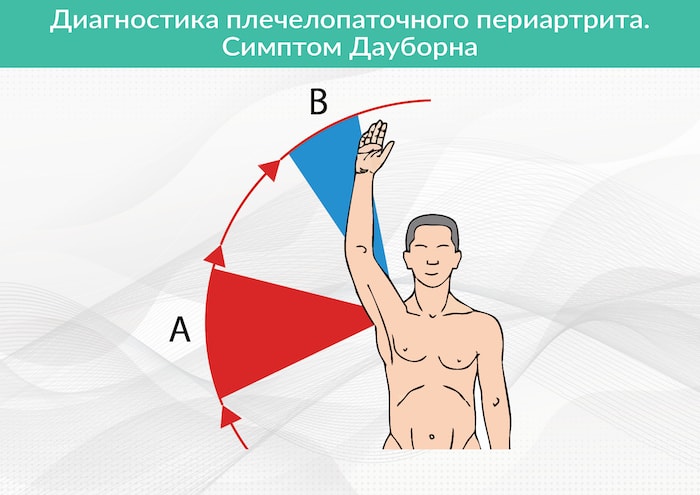 Диагностика плечелопаточного периартрита.
Симптом Дауборна

B

A